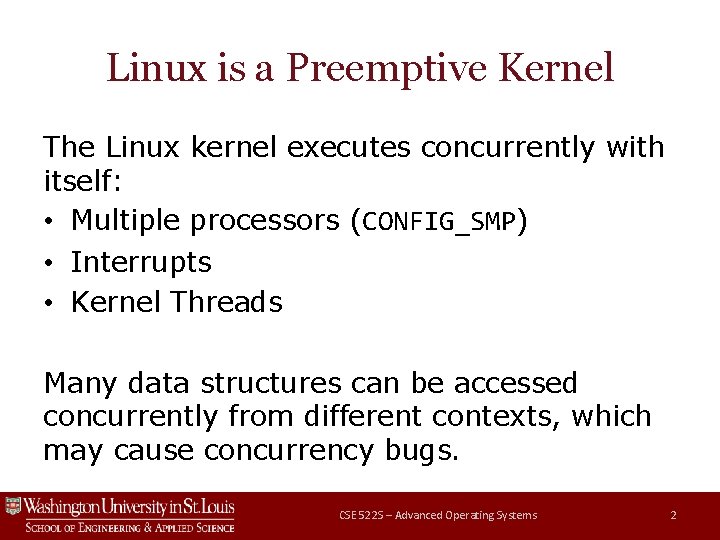 Linux is a Preemptive Kernel

The Linux kernel executes concurrently with itself:

• Multiple processors (CONFIG_SMP)
• Interrupts
• Kernel Threads

Many data structures can be accessed concurrently from different contexts, which may cause concurrency bugs.

Washington University in St. Louis
School of Engineering & Applied Science

CSE 522S – Advanced Operating Systems

2